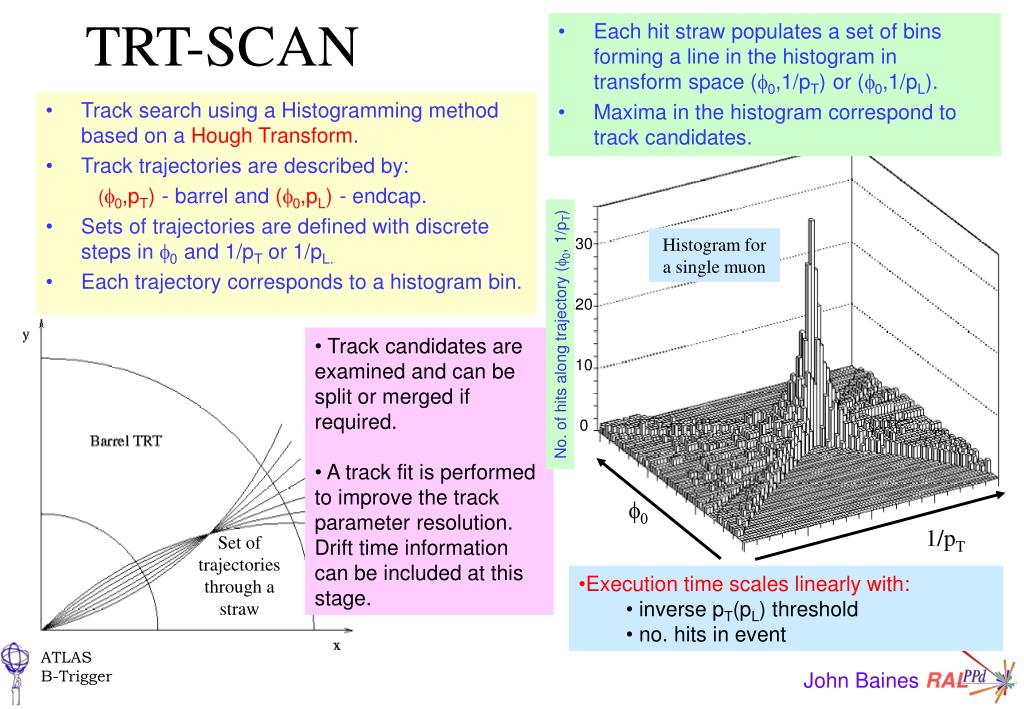 TRT-SCAN

• Track search using a Histogramming method based on a Hough Transform.
• Track trajectories are described by:
($\phi_0$,$p_T$) - barrel and ($\phi_0$,$p_L$) - endcap.
• Sets of trajectories are defined with discrete steps in $\phi_0$ and $1/p_T$ or $1/p_L$.
• Each trajectory corresponds to a histogram bin.

• Each hit straw populates a set of bins forming a line in the histogram in transform space ($\phi_0$,$1/p_T$) or ($\phi_0$,$1/p_L$).
• Maxima in the histogram correspond to track candidates.

y
Barrel TRT
Set of trajectories through a straw
x

• Track candidates are examined and can be split or merged if required.

• A track fit is performed to improve the track parameter resolution. Drift time information can be included at this stage.

No. of hits along trajectory ($\phi_0$, $1/p_T$)
30
20
10
0
Histogram for a single muon
$\phi_0$
$1/p_T$

•Execution time scales linearly with:
• inverse $p_T$($p_L$) threshold
• no. hits in event

ATLAS
B-Trigger

John Baines RAL PPd